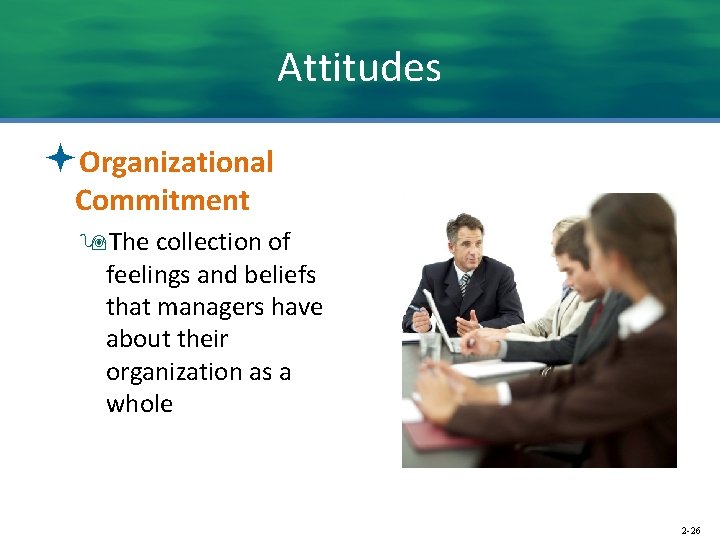 Attitudes

Organizational Commitment

The collection of feelings and beliefs that managers have about their organization as a whole

2-26